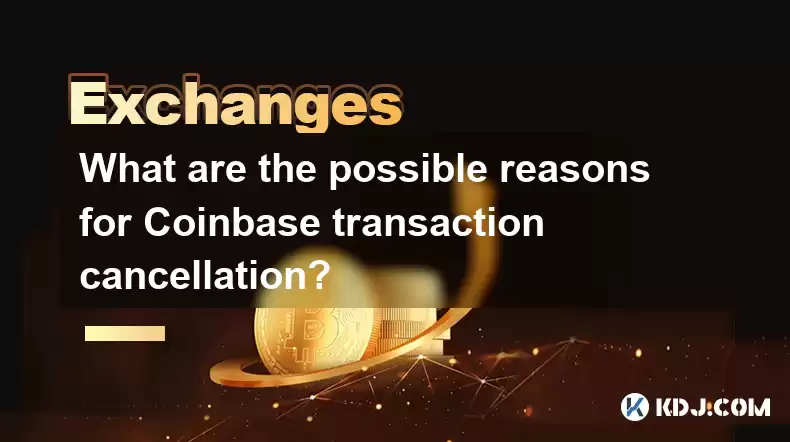 Exchanges

What are the possible reasons for Coinbase transaction cancellation?

KDJ.COM